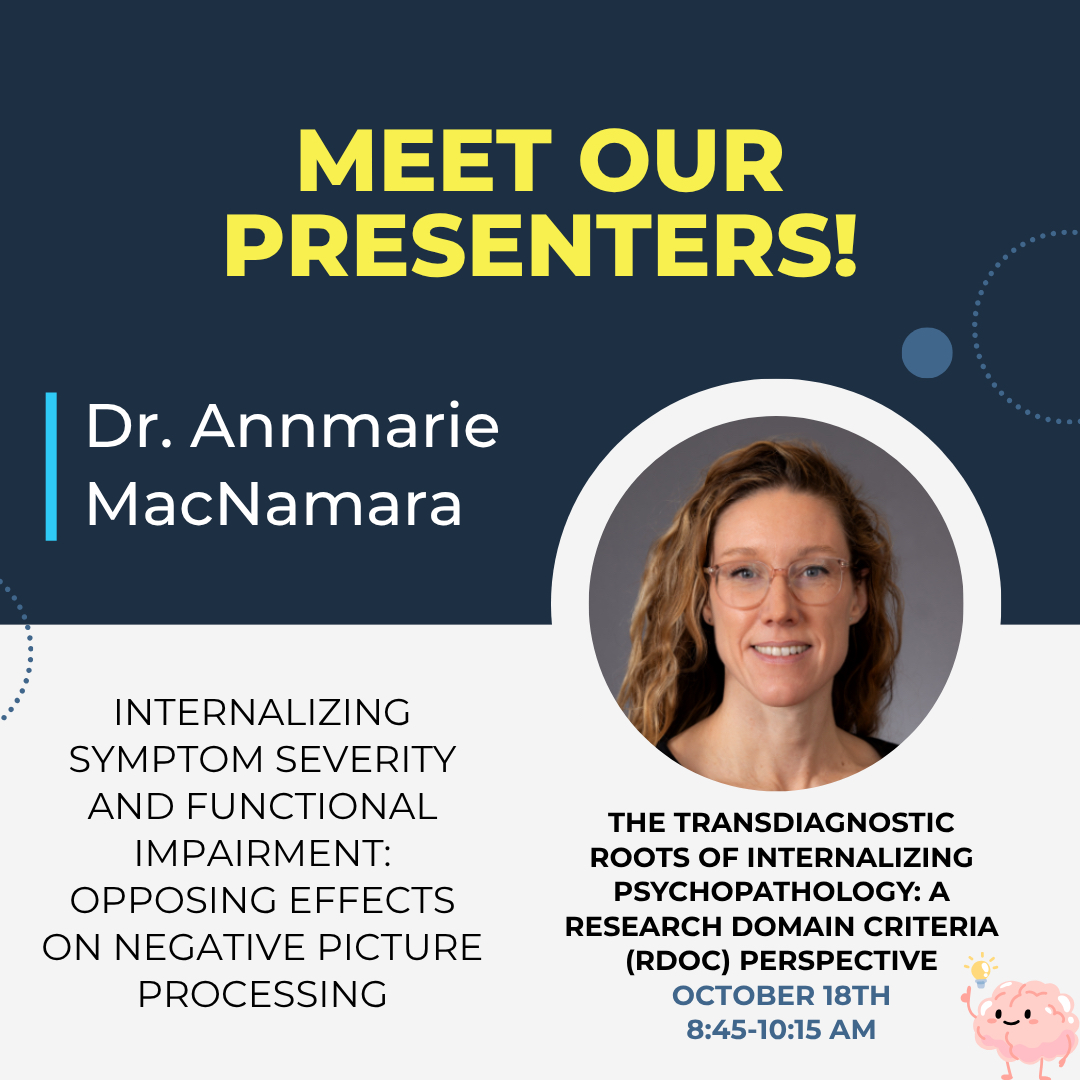 MEET OUR PRESENTERS!

Dr. Annmarie MacNamara

INTERNALIZING SYMPTOM SEVERITY AND FUNCTIONAL IMPAIRMENT: OPPOSING EFFECTS ON NEGATIVE PICTURE PROCESSING

THE TRANSDIAGNOSTIC ROOTS OF INTERNALIZING PSYCHOPATHOLOGY: A RESEARCH DOMAIN CRITERIA (RDOC) PERSPECTIVE
OCTOBER 18TH
8:45-10:15 AM